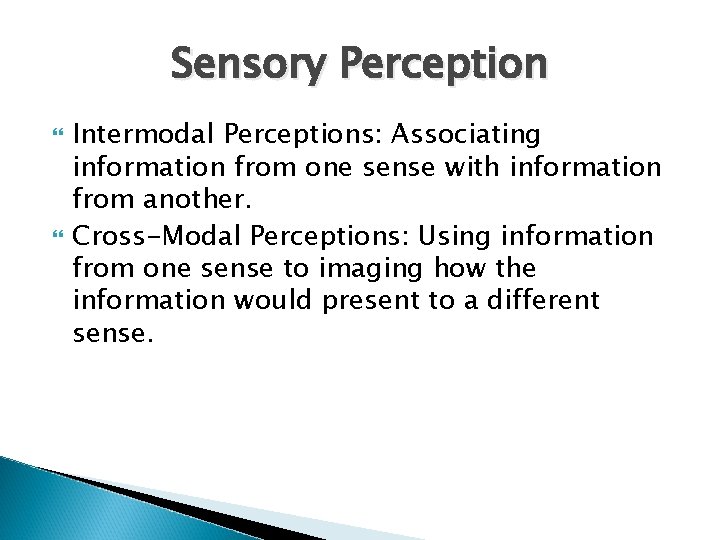 Sensory Perception

Intermodal Perceptions: Associating information from one sense with information from another.

Cross-Modal Perceptions: Using information from one sense to imaging how the information would present to a different sense.